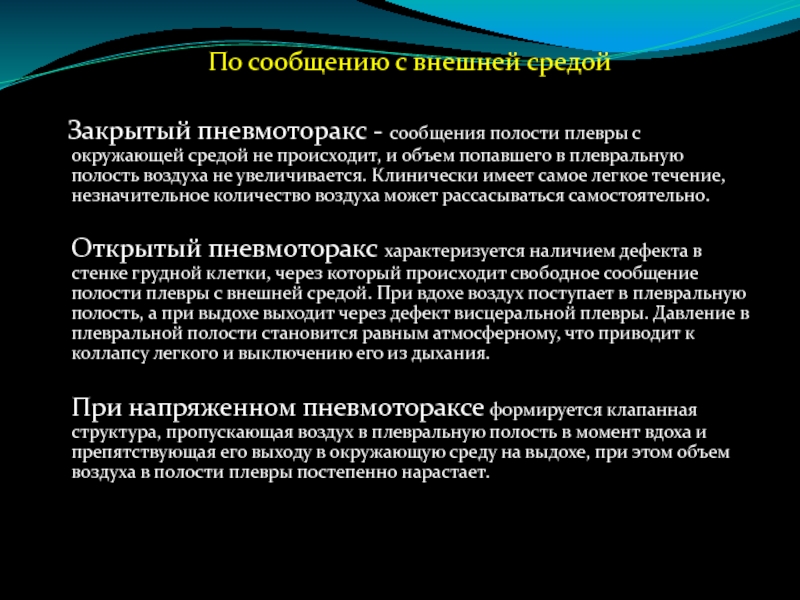 По сообщению с внешней средой

Закрытый пневмоторакс - сообщения полости плевры с окружающей средой не происходит, и объем попавшего в плевральную полость воздуха не увеличивается. Клинически имеет самое легкое течение, незначительное количество воздуха может рассасываться самостоятельно.

Открытый пневмоторакс характеризуется наличием дефекта в стенке грудной клетки, через который происходит свободное сообщение полости плевры с внешней средой. При вдохе воздух поступает в плевральную полость, а при выдохе выходит через дефект висцеральной плевры. Давление в плевральной полости становится равным атмосферному, что приводит к коллапсу легкого и выключению его из дыхания.

При напряженном пневмотораксе формируется клапанная структура, пропускающая воздух в плевральную полость в момент вдоха и препятствующая его выходу в окружающую среду на выдохе, при этом объем воздуха в полости плевры постепенно нарастает.